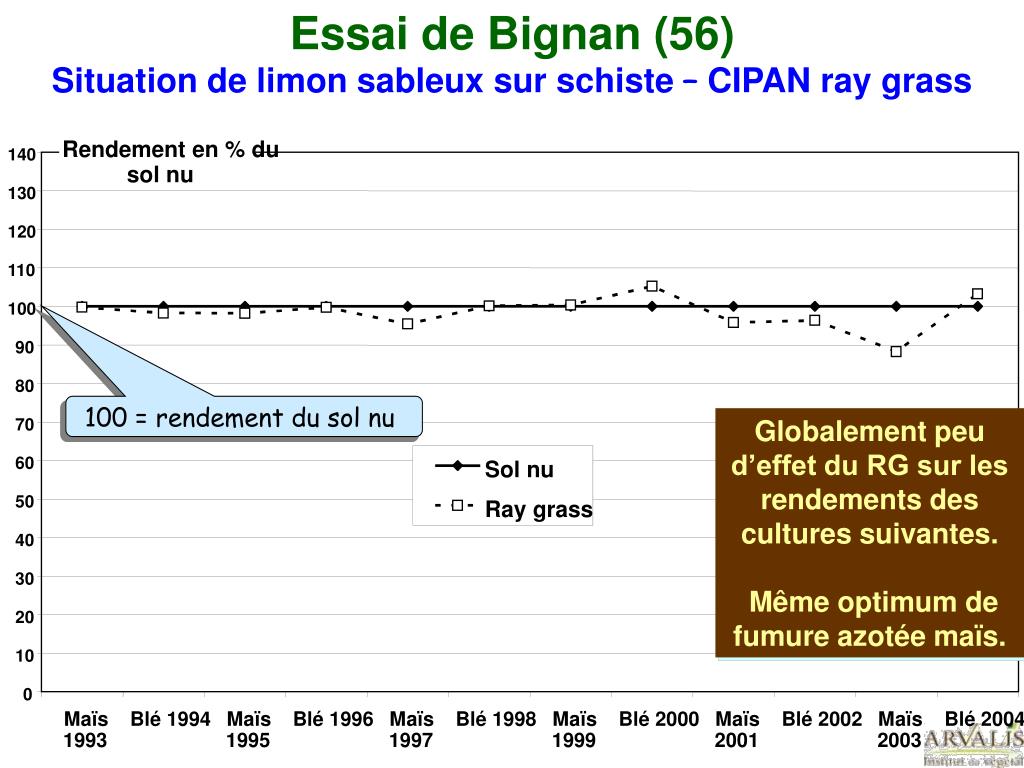 Essai de Bignan (56)
Situation de limon sableux sur schiste – CIPAN ray grass

Rendement en % du sol nu

140
130
120
110
100
90
80
70
60
50
40
30
20
10
0

100 = rendement du sol nu

Sol nu
Ray grass

Globalement peu d'effet du RG sur les rendements des cultures suivantes.

Même optimum de fumure azotée maïs.

Maïs 1993
Blé 1994
Maïs 1995
Blé 1996
Maïs 1997
Blé 1998
Maïs 1999
Blé 2000
Maïs 2001
Blé 2002
Maïs 2003
Blé 2004

ARVALIS
Institut du végétal